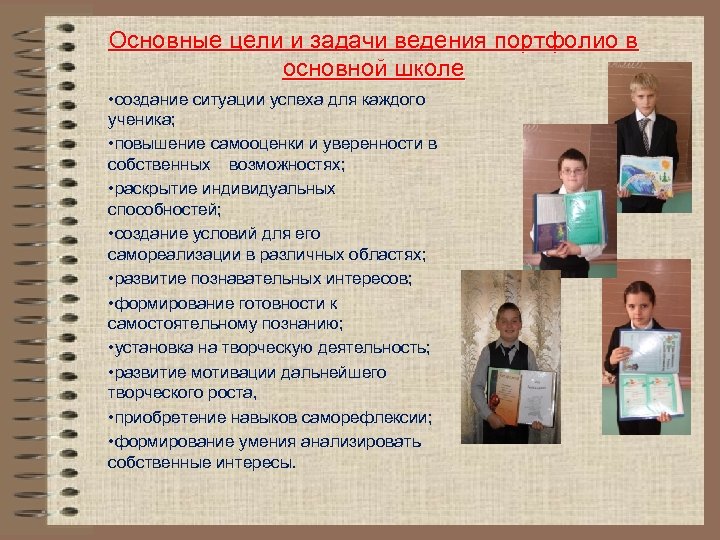 Основные цели и задачи ведения портфолио в основной школе

•создание ситуации успеха для каждого ученика;

•повышение самооценки и уверенности в собственных возможностях;

•раскрытие индивидуальных способностей;

•создание условий для его самореализации в различных областях;

•развитие познавательных интересов;

•формирование готовности к самостоятельному познанию;

•установка на творческую деятельность;

•развитие мотивации дальнейшего творческого роста,

•приобретение навыков саморефлексии;

•формирование умения анализировать собственные интересы.